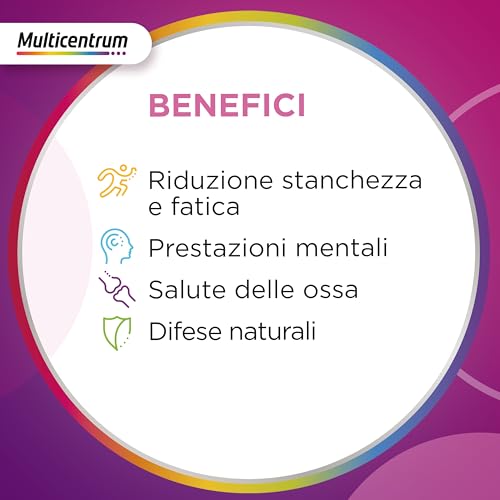 Multicentrum

BENEFICI

Riduzione stanchezza e fatica

Prestazioni mentali

Salute delle ossa

Difese naturali